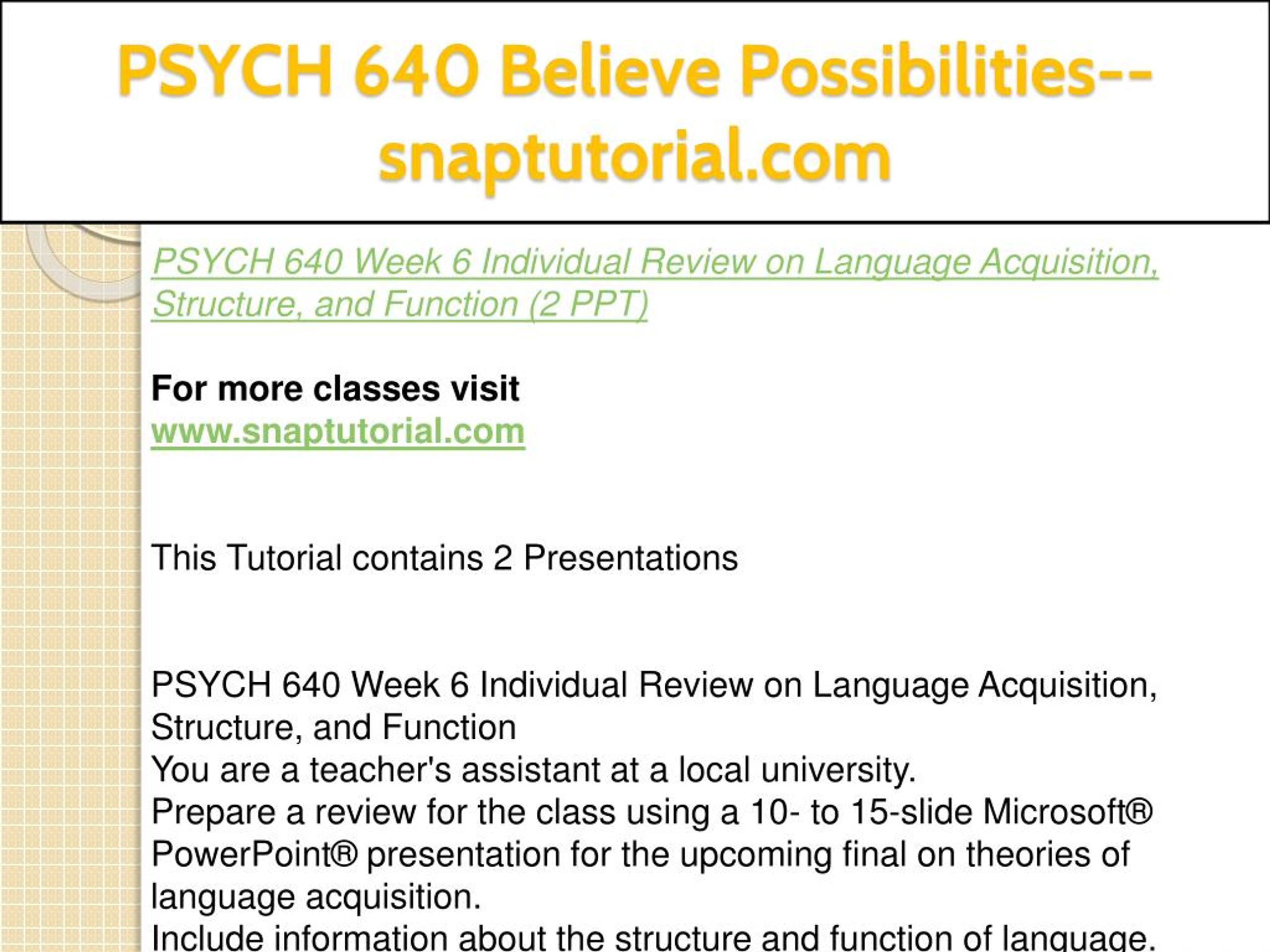 PSYCH 640 Believe Possibilities--snaptutorial.com

PSYCH 640 Week 6 Individual Review on Language Acquisition, Structure, and Function (2 PPT)

For more classes visit
www.snaptutorial.com

This Tutorial contains 2 Presentations

PSYCH 640 Week 6 Individual Review on Language Acquisition, Structure, and Function
You are a teacher's assistant at a local university.
Prepare a review for the class using a 10- to 15-slide Microsoft® PowerPoint® presentation for the upcoming final on theories of language acquisition.
Include information about the structure and function of language.